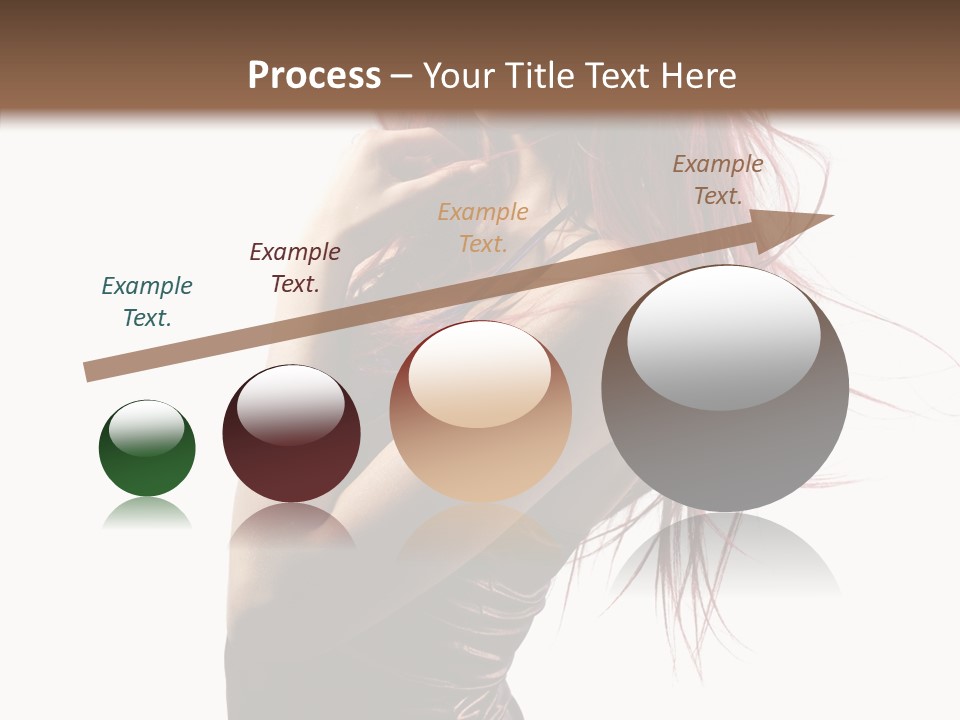 Process – Your Title Text Here

Example Text.

Example Text.

Example Text.

Example Text.